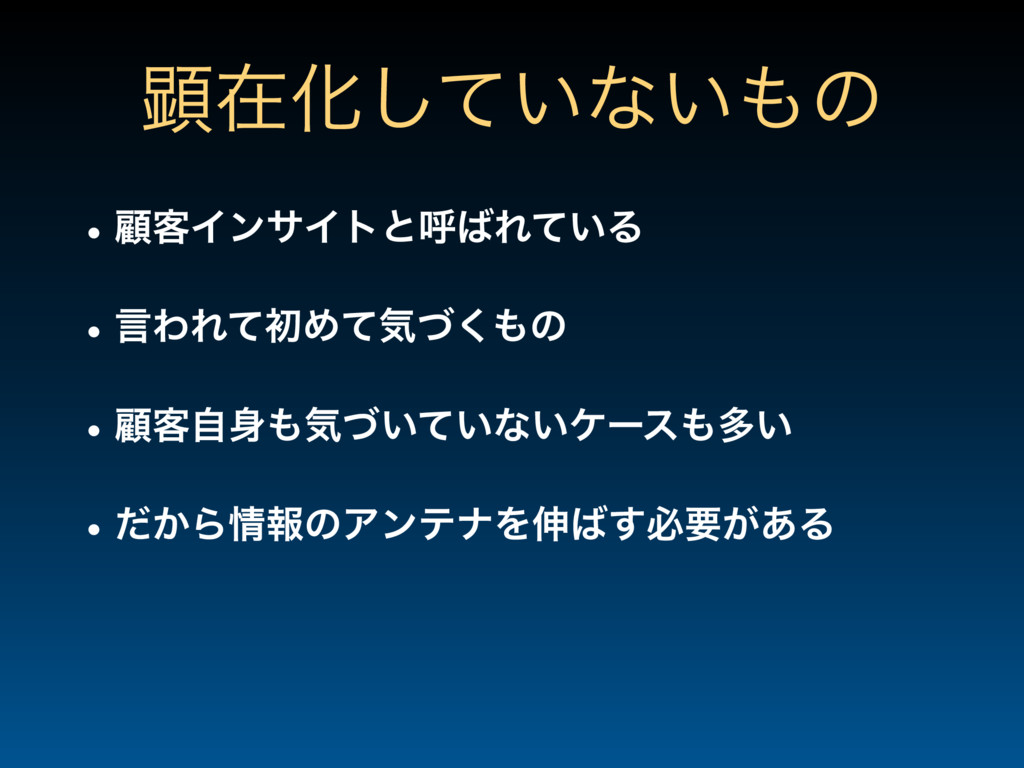 顕在化していないもの

• 顧客インサイトと呼ばれている

• 言われて初めて気づくもの

• 顧客自身も気づいていないケースも多い

• だから情報のアンテナを伸ばす必要がある